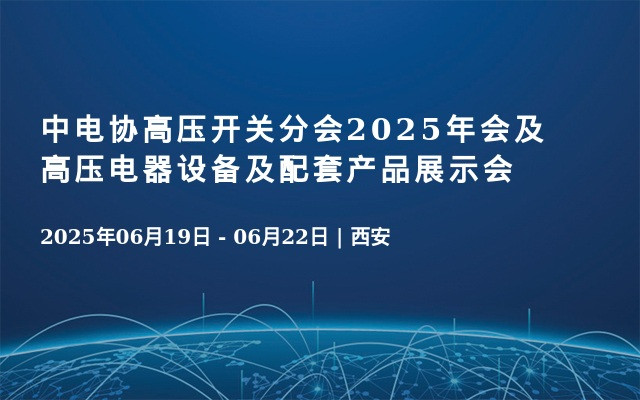 中电协高压开关分会2025年会及高压电器设备及配套产品展示会

2025年06月19日 - 06月22日 | 西安